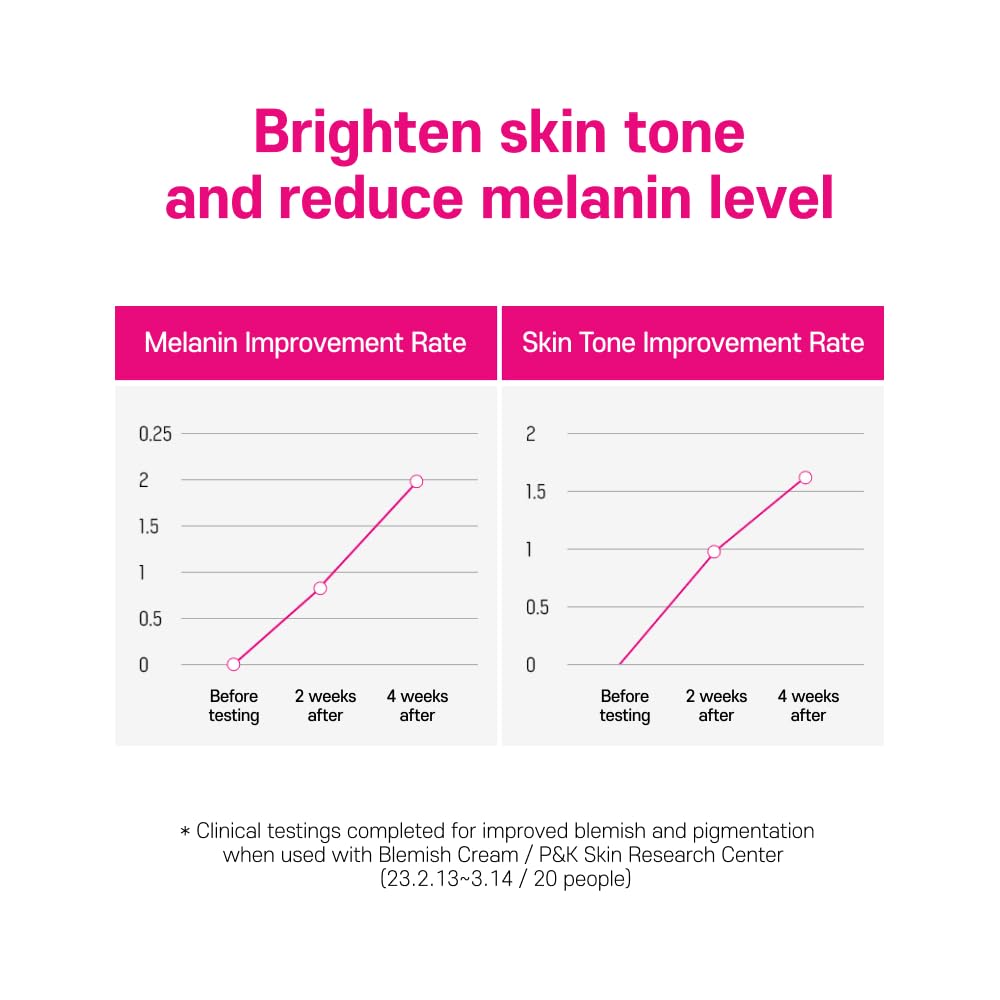 Brighten skin tone
and reduce melanin level

Melanin Improvement Rate

0.25
2
1.5
1
0.5
0

Before testing
2 weeks after
4 weeks after

Skin Tone Improvement Rate

2
1.5
1
0.5
0

Before testing
2 weeks after
4 weeks after

* Clinical testings completed for improved blemish and pigmentation when used with Blemish Cream / P&K Skin Research Center (23.2.13~3.14 / 20 people)